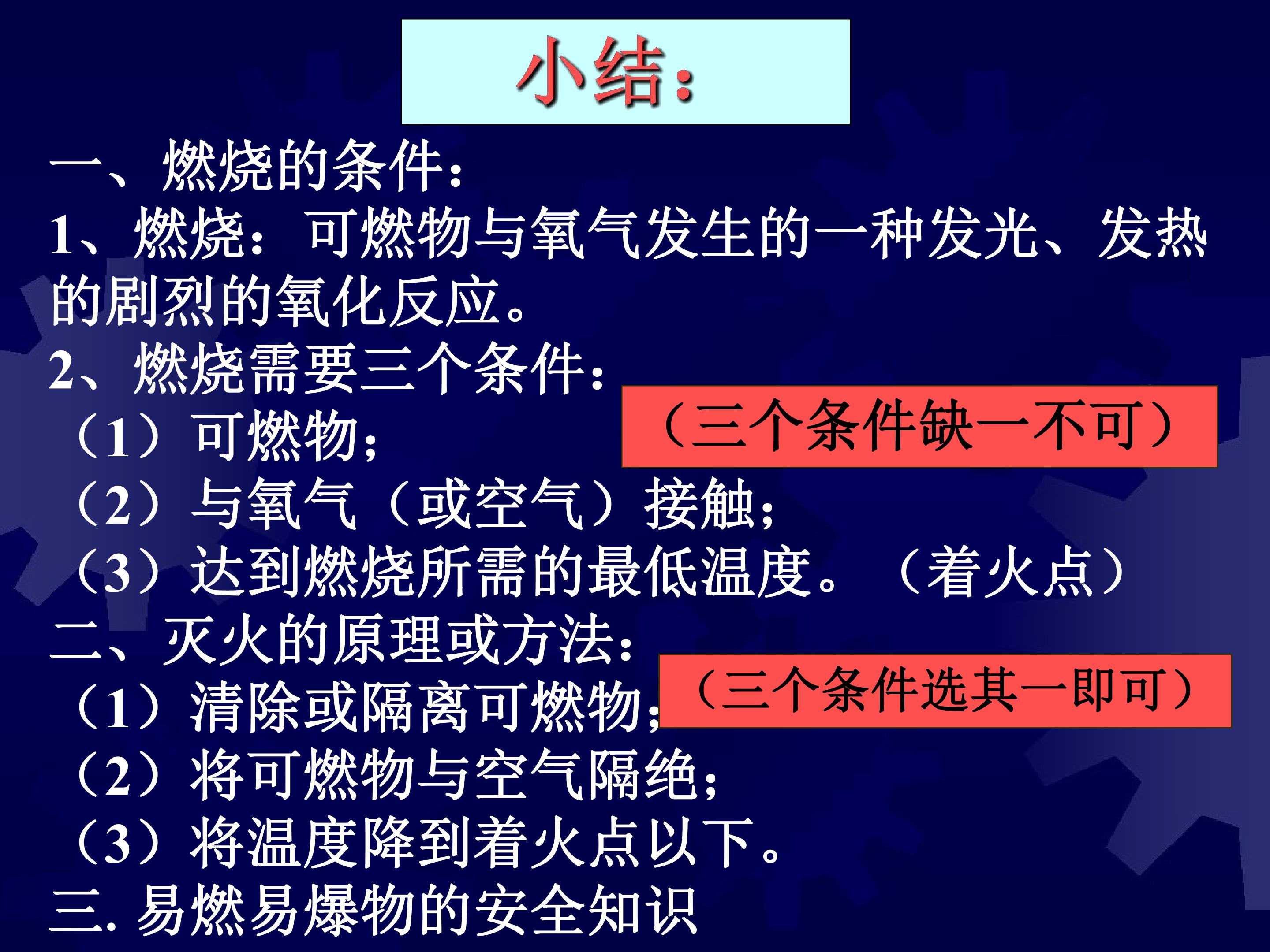 小结：

一、燃烧的条件：

1、燃烧：可燃物与氧气发生的一种发光、发热的剧烈的氧化反应。

2、燃烧需要三个条件：

（1）可燃物；

（三个条件缺一不可）

（2）与氧气（或空气）接触；

（3）达到燃烧所需的最低温度。（着火点）

二、灭火的原理或方法：

（1）清除或隔离可燃物；

（三个条件选其一即可）

（2）将可燃物与空气隔绝；

（3）将温度降到着火点以下。

三. 易燃易爆物的安全知识